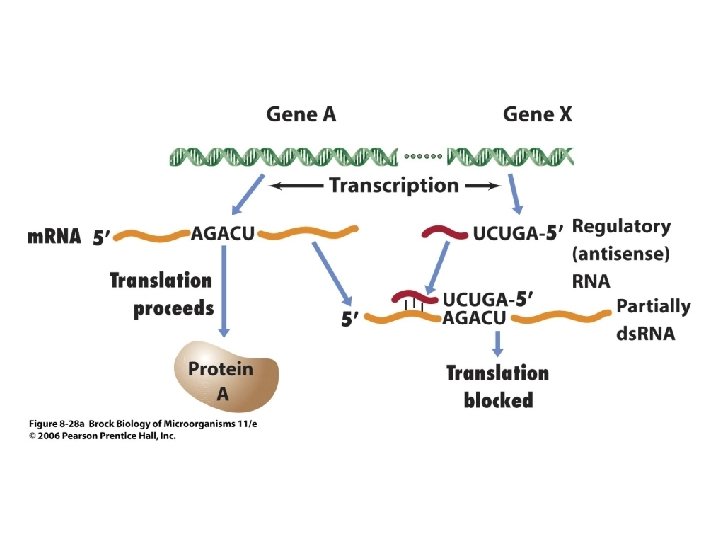 Gene A

Gene X

Transcription

mRNA 5′ AGACU

UCUGA-5′

Regulatory (antisense) RNA

Translation proceeds

UCUGA-5′

5′ AGACU

Partially dsRNA

Protein A

Translation blocked

Figure 8-28a Brock Biology of Microorganisms 11/e
© 2006 Pearson Prentice Hall, Inc.